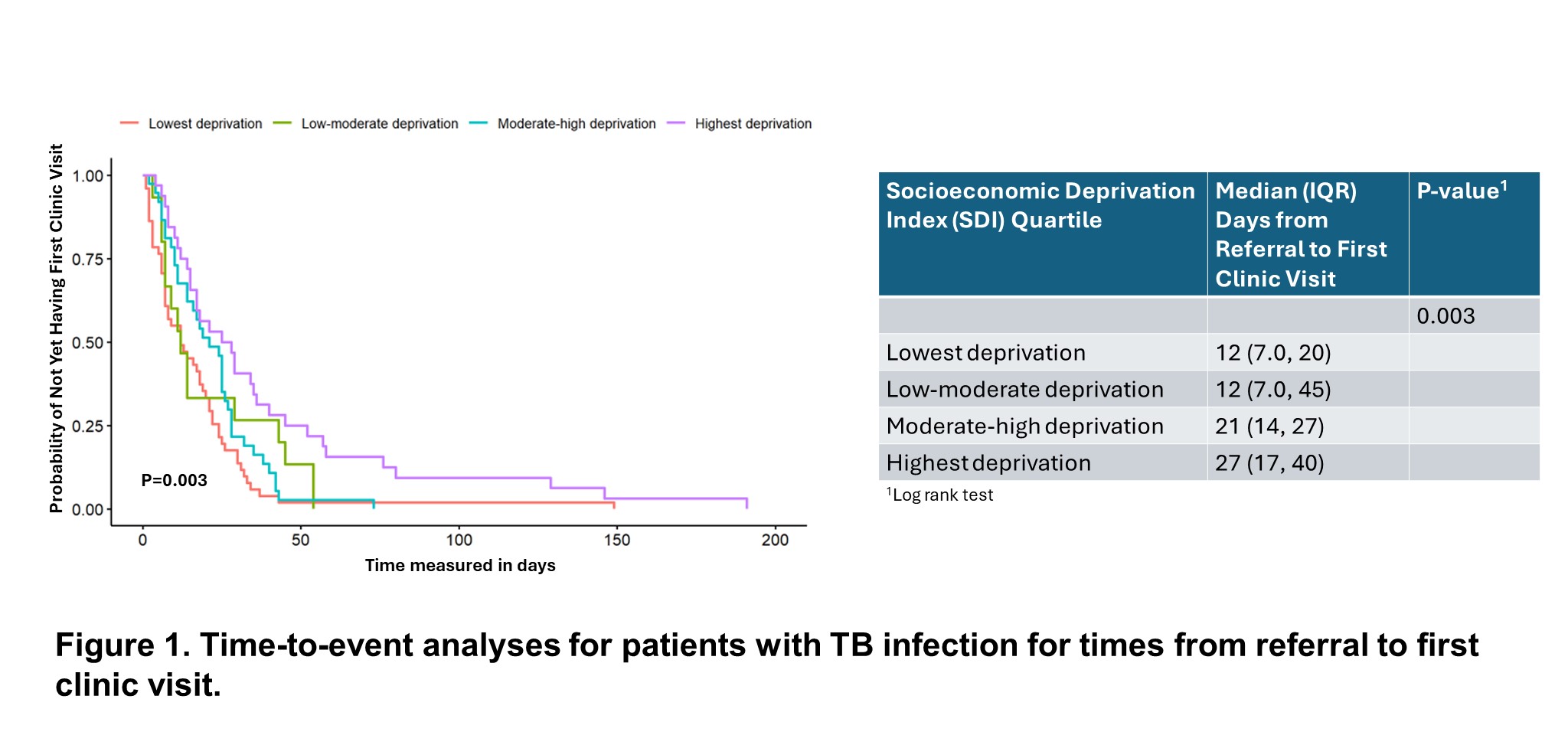 Lowest deprivation Low-moderate deprivation Moderate-high deprivation Highest deprivation

Probability of Not Yet Having First Clinic Visit

1.00
0.75
0.50
0.25
0.00

P=0.003

0 50 100 150 200

Time measured in days

| Socioeconomic Deprivation Index (SDI) Quartile | Median (IQR) Days from Referral to First Clinic Visit | P-value$^1$ |
|---|---|---|
| | | 0.003 |
| Lowest deprivation | 12 (7.0, 20) | |
| Low-moderate deprivation | 12 (7.0, 45) | |
| Moderate-high deprivation | 21 (14, 27) | |
| Highest deprivation | 27 (17, 40) | |

$^1$Log rank test

Figure 1. Time-to-event analyses for patients with TB infection for times from referral to first clinic visit.